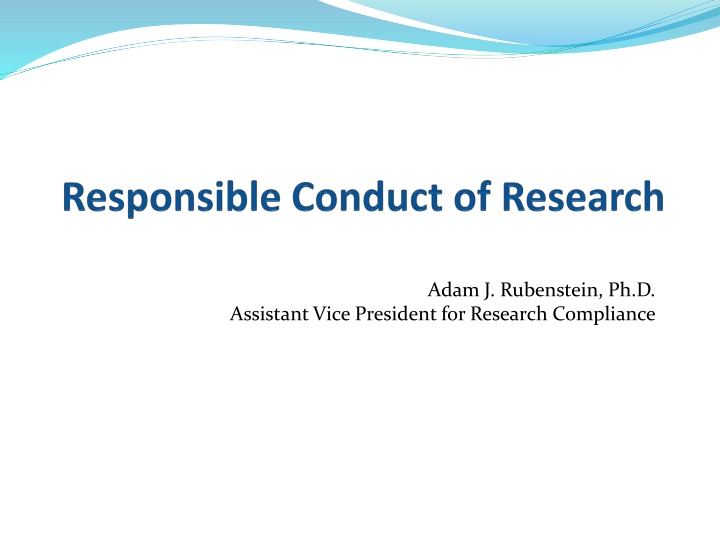 Responsible Conduct of Research

Adam J. Rubenstein, Ph.D.
Assistant Vice President for Research Compliance